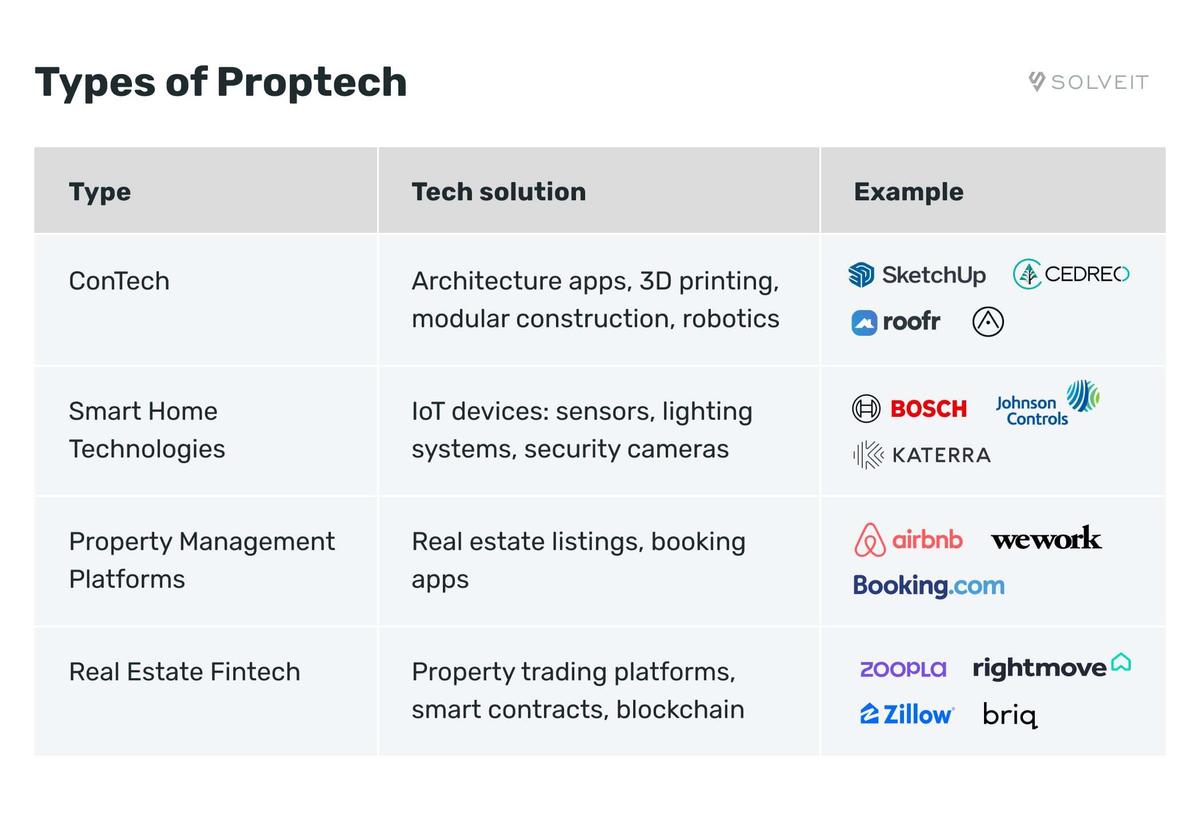 Types of Proptech

SOLVEIT

| Type | Tech solution | Example |
|---|---|---|
| ConTech | Architecture apps, 3D printing, modular construction, robotics | SketchUp CEDREO roofr |
| Smart Home Technologies | IoT devices: sensors, lighting systems, security cameras | BOSCH Johnson Controls KATERRA |
| Property Management Platforms | Real estate listings, booking apps | airbnb wework Booking.com |
| Real Estate Fintech | Property trading platforms, smart contracts, blockchain | ZOOPLA rightmove Zillow briq |